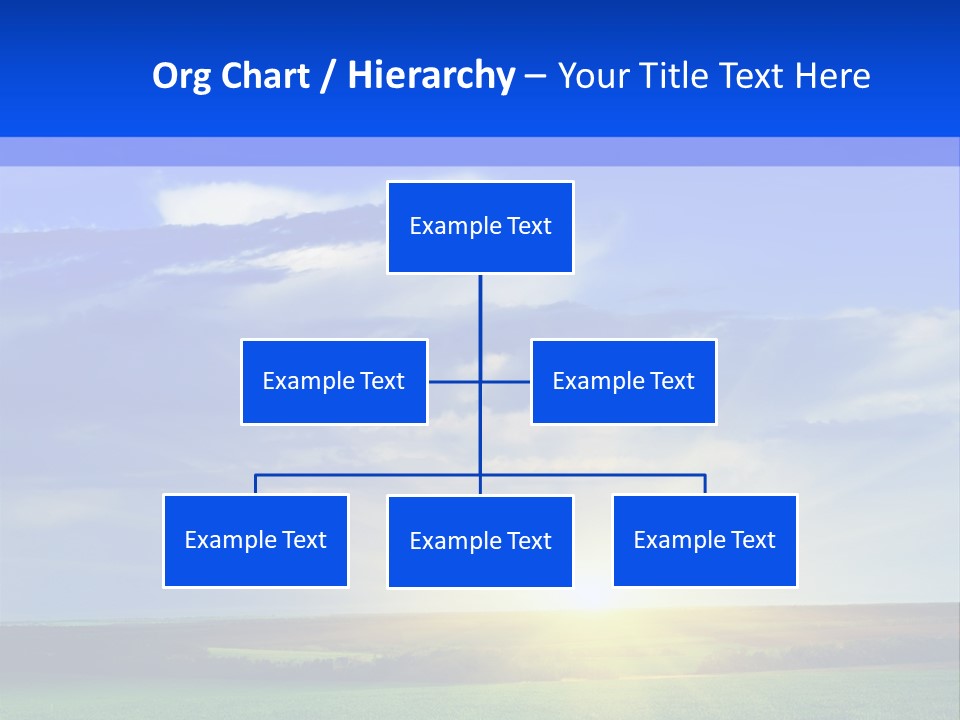 Org Chart / Hierarchy – Your Title Text Here

Example Text

Example Text

Example Text

Example Text

Example Text

Example Text